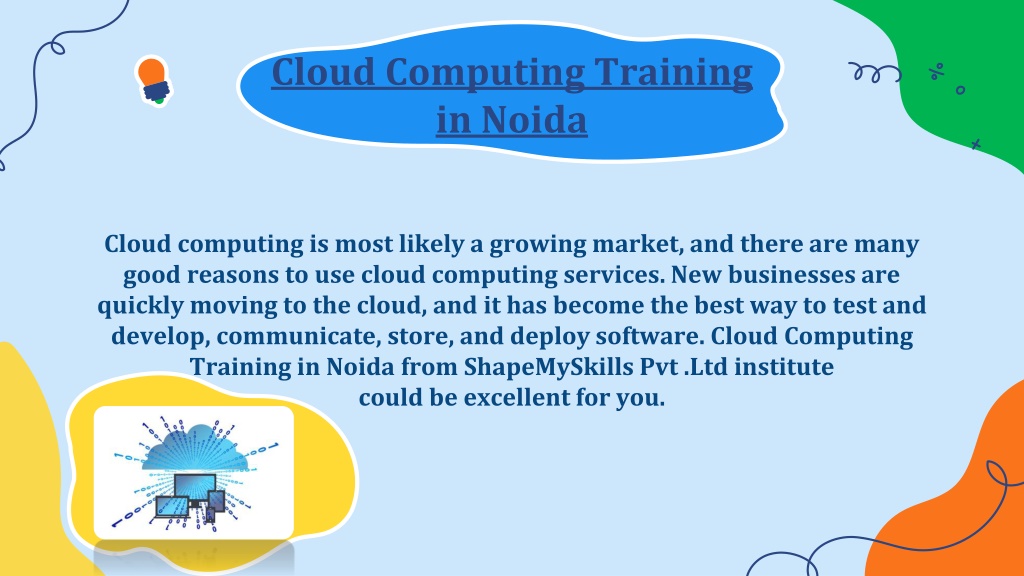 Cloud Computing Training in Noida

Cloud computing is most likely a growing market, and there are many good reasons to use cloud computing services. New businesses are quickly moving to the cloud, and it has become the best way to test and develop, communicate, store, and deploy software. Cloud Computing Training in Noida from ShapeMySkills Pvt .Ltd institute could be excellent for you.